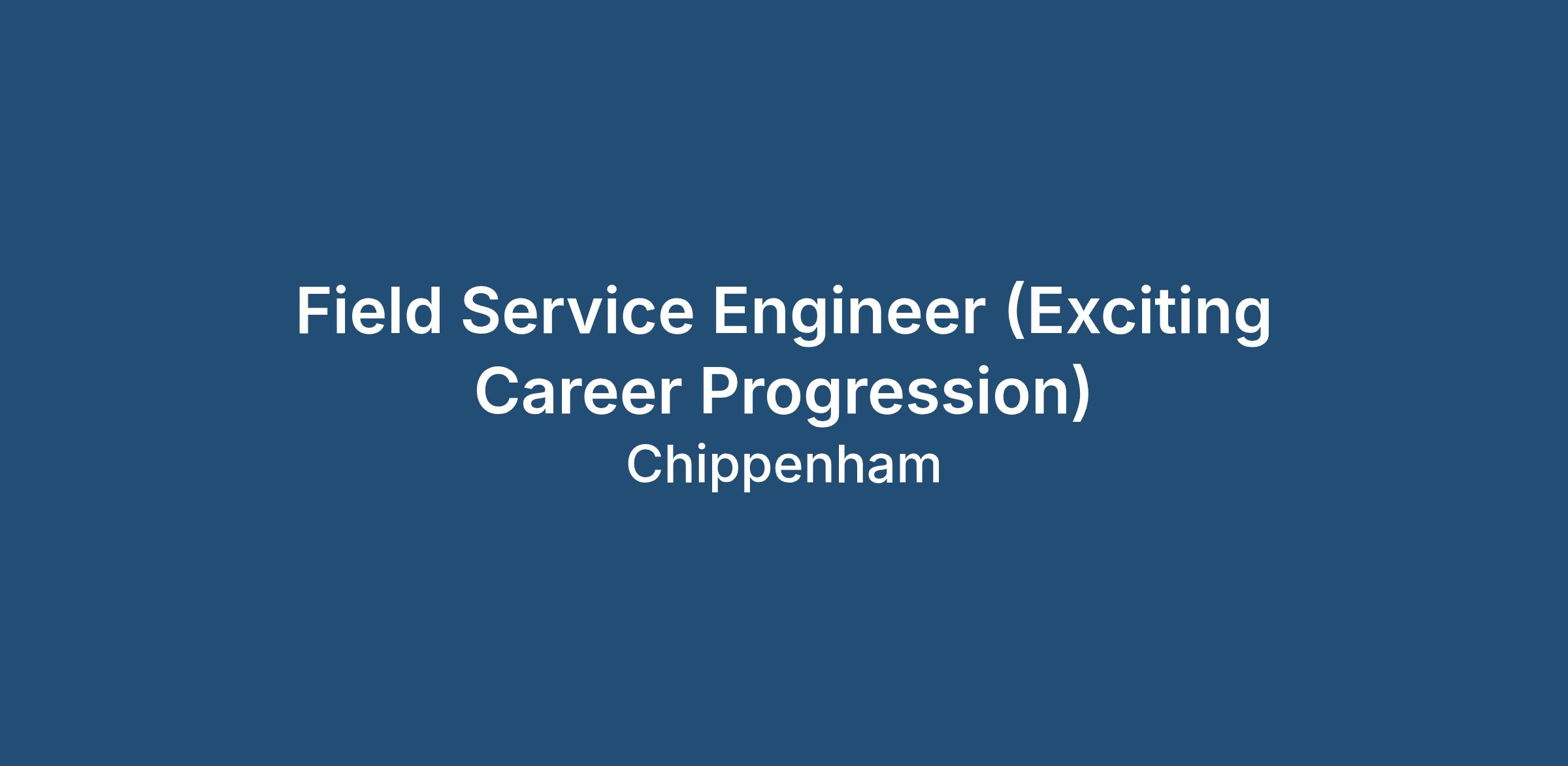 Field Service Engineer (Exciting Career Progression)
Chippenham